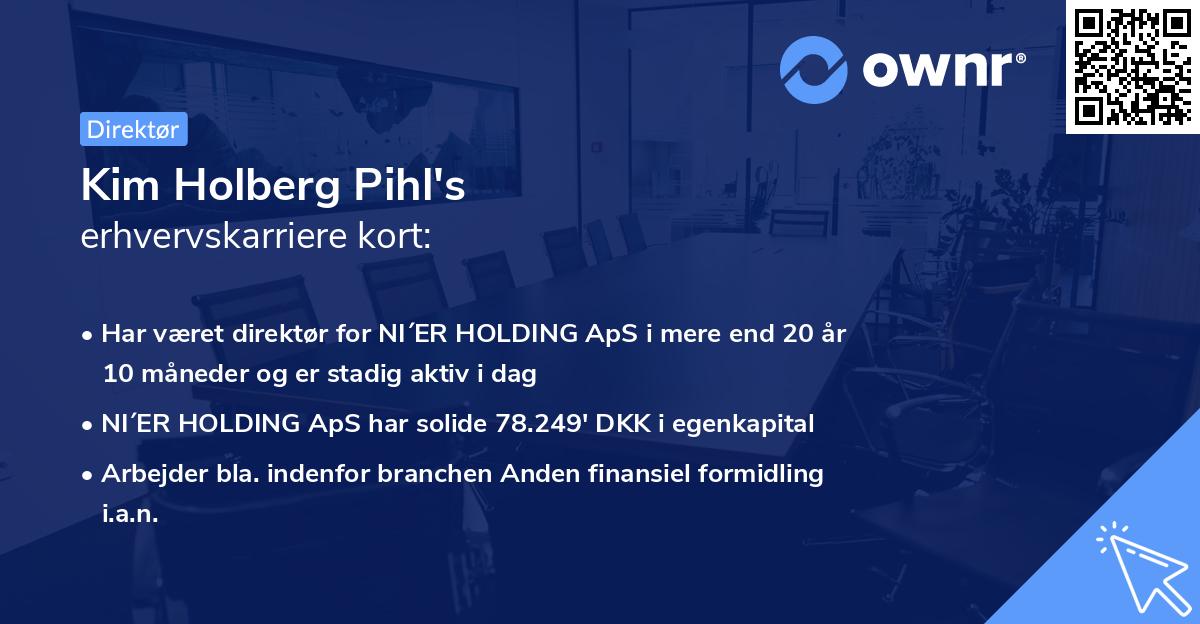 ownr®

Direktør

Kim Holberg Pihl's
erhvervskarriere kort:

• Har været direktør for NI´ER HOLDING ApS i mere end 20 år 10 måneder og er stadig aktiv i dag

• NI´ER HOLDING ApS har solide 78.249' DKK i egenkapital

• Arbejder bla. indenfor branchen Anden finansiel formidling i.a.n.